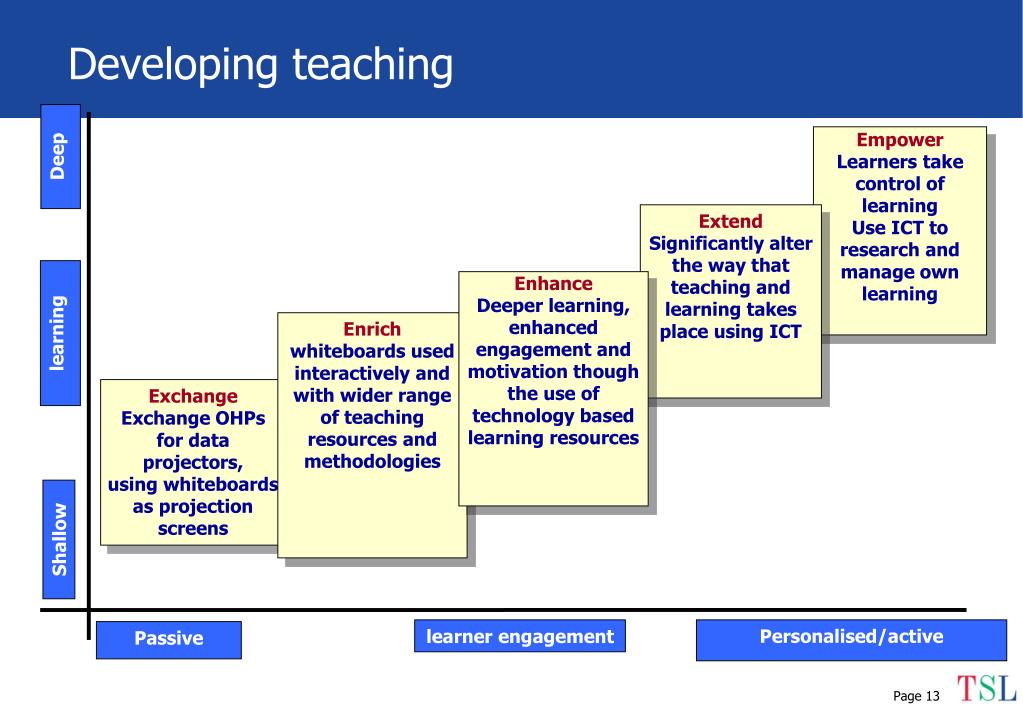 Developing teaching

Deep

learning

Shallow

Exchange
Exchange OHPs for data projectors, using whiteboards as projection screens

Enrich
whiteboards used interactively and with wider range of teaching resources and methodologies

Enhance
Deeper learning, enhanced engagement and motivation though the use of technology based learning resources

Extend
Significantly alter the way that teaching and learning takes place using ICT

Empower
Learners take control of learning
Use ICT to research and manage own learning

Passive

learner engagement

Personalised/active

Page 13

TSL